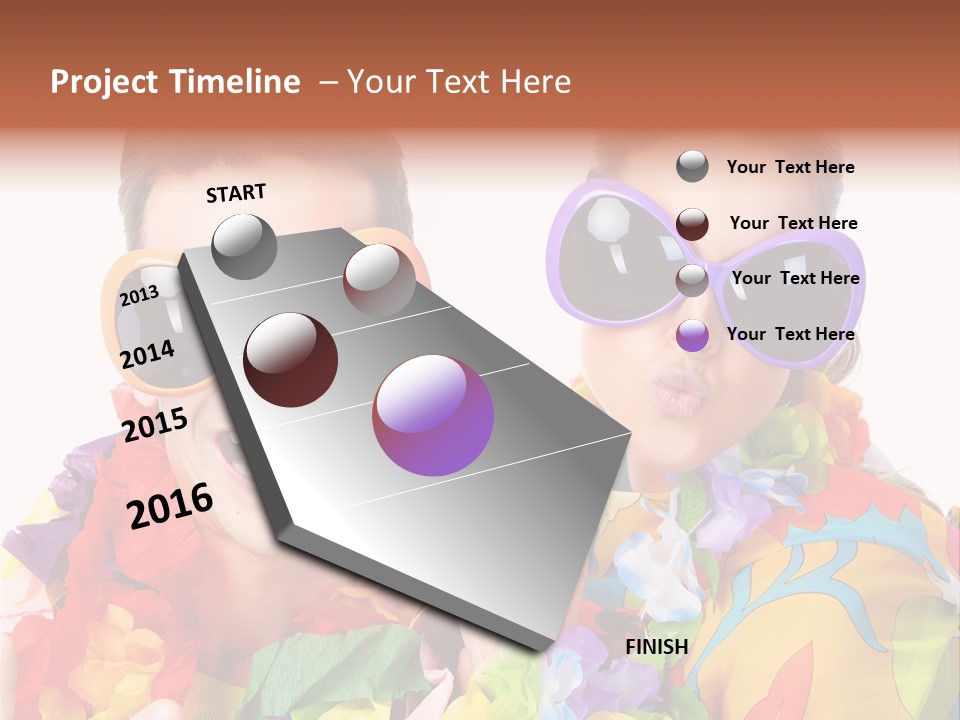 Project Timeline – Your Text Here

START

2013

2014

2015

2016

FINISH

Your Text Here

Your Text Here

Your Text Here

Your Text Here